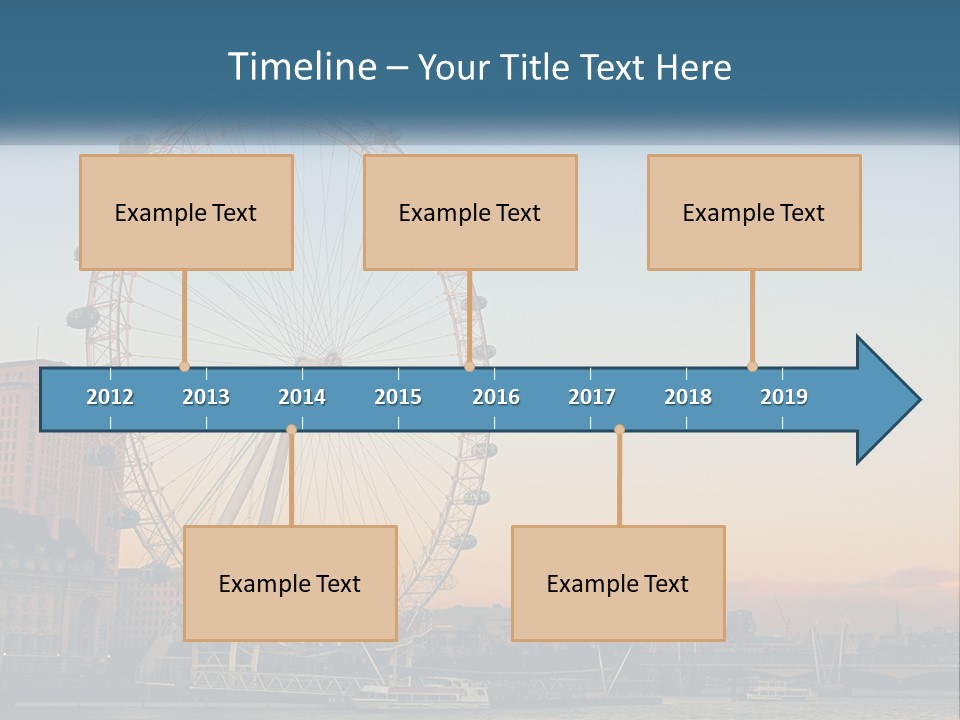 Timeline – Your Title Text Here

Example Text

Example Text

Example Text

2012 2013 2014 2015 2016 2017 2018 2019

Example Text

Example Text